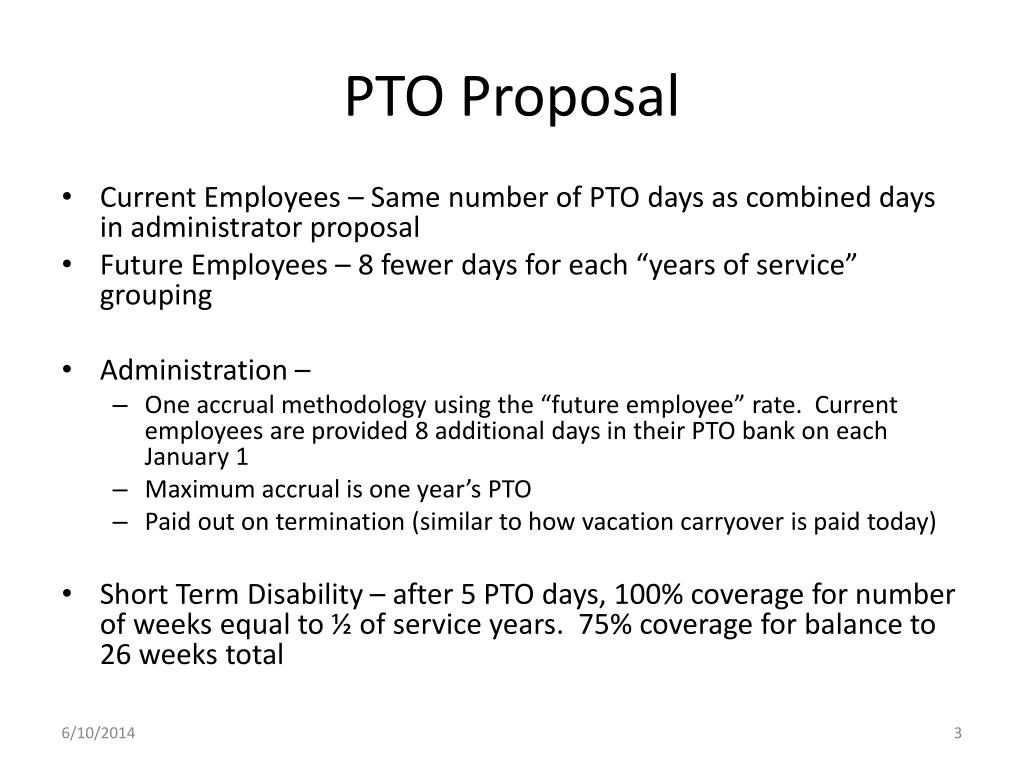 PTO Proposal

• Current Employees – Same number of PTO days as combined days in administrator proposal
• Future Employees – 8 fewer days for each “years of service” grouping

• Administration –
– One accrual methodology using the “future employee” rate. Current employees are provided 8 additional days in their PTO bank on each January 1
– Maximum accrual is one year’s PTO
– Paid out on termination (similar to how vacation carryover is paid today)

• Short Term Disability – after 5 PTO days, 100% coverage for number of weeks equal to ½ of service years. 75% coverage for balance to 26 weeks total

6/10/2014

3